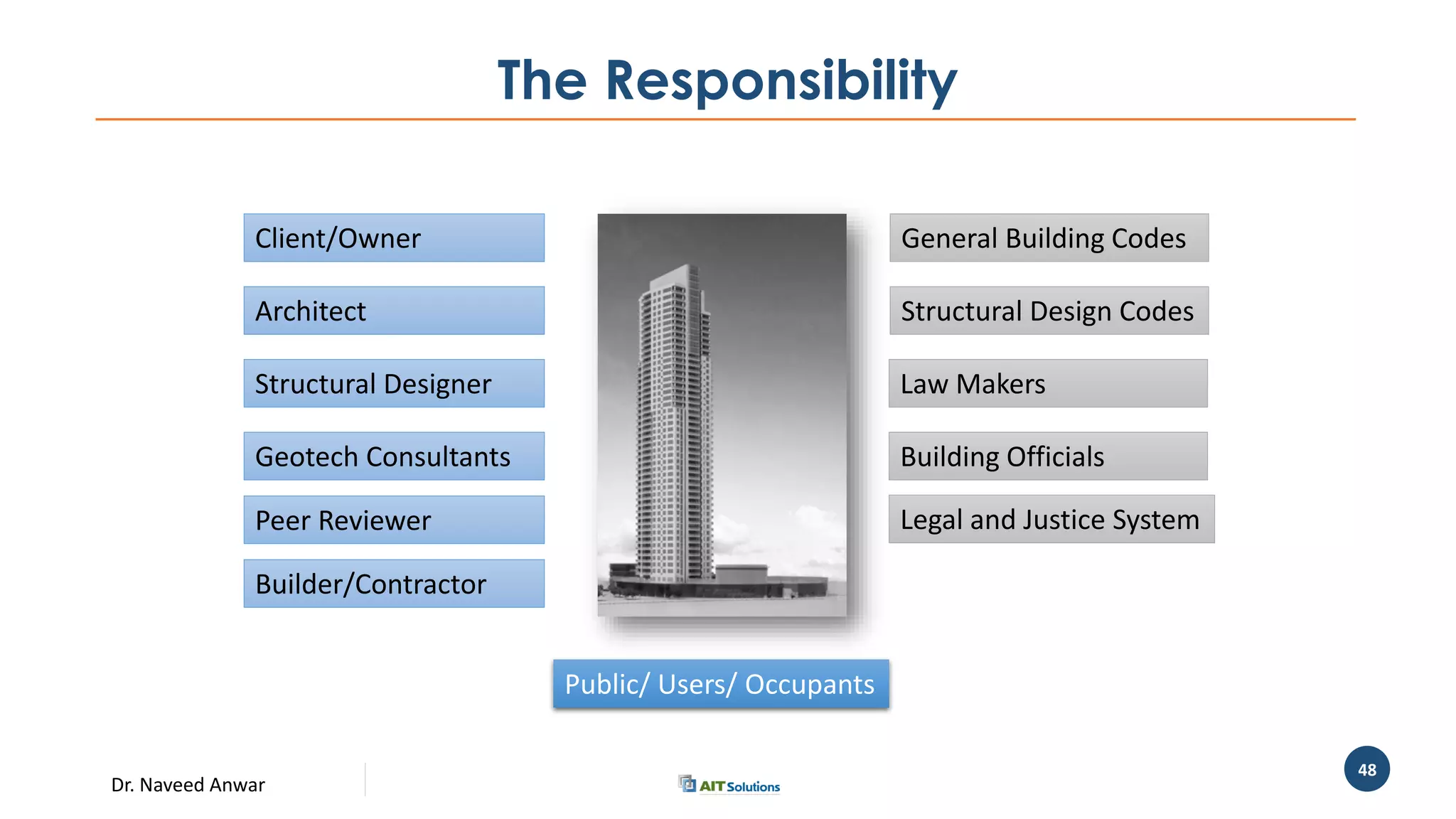 The Responsibility

Client/Owner

Architect

Structural Designer

Geotech Consultants

Peer Reviewer

Builder/Contractor

General Building Codes

Structural Design Codes

Law Makers

Building Officials

Legal and Justice System

Public/ Users/ Occupants

Dr. Naveed Anwar

AIT Solutions

48